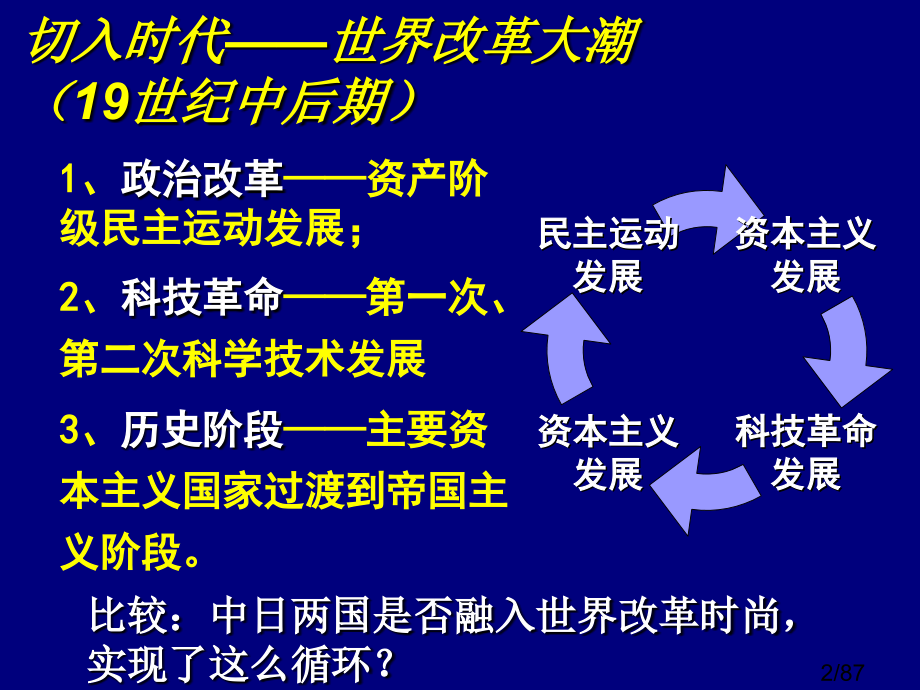 切入时代——世界改革大潮（19世纪中后期）

1、政治改革——资产阶级民主运动发展；

2、科技革命——第一次、第二次科学技术发展

3、历史阶段——主要资本主义国家过渡到帝国主义阶段。

民主运动发展

资本主义发展

科技革命发展

资本主义发展

比较：中日两国是否融入世界改革时尚，实现了这么循环？

2/87